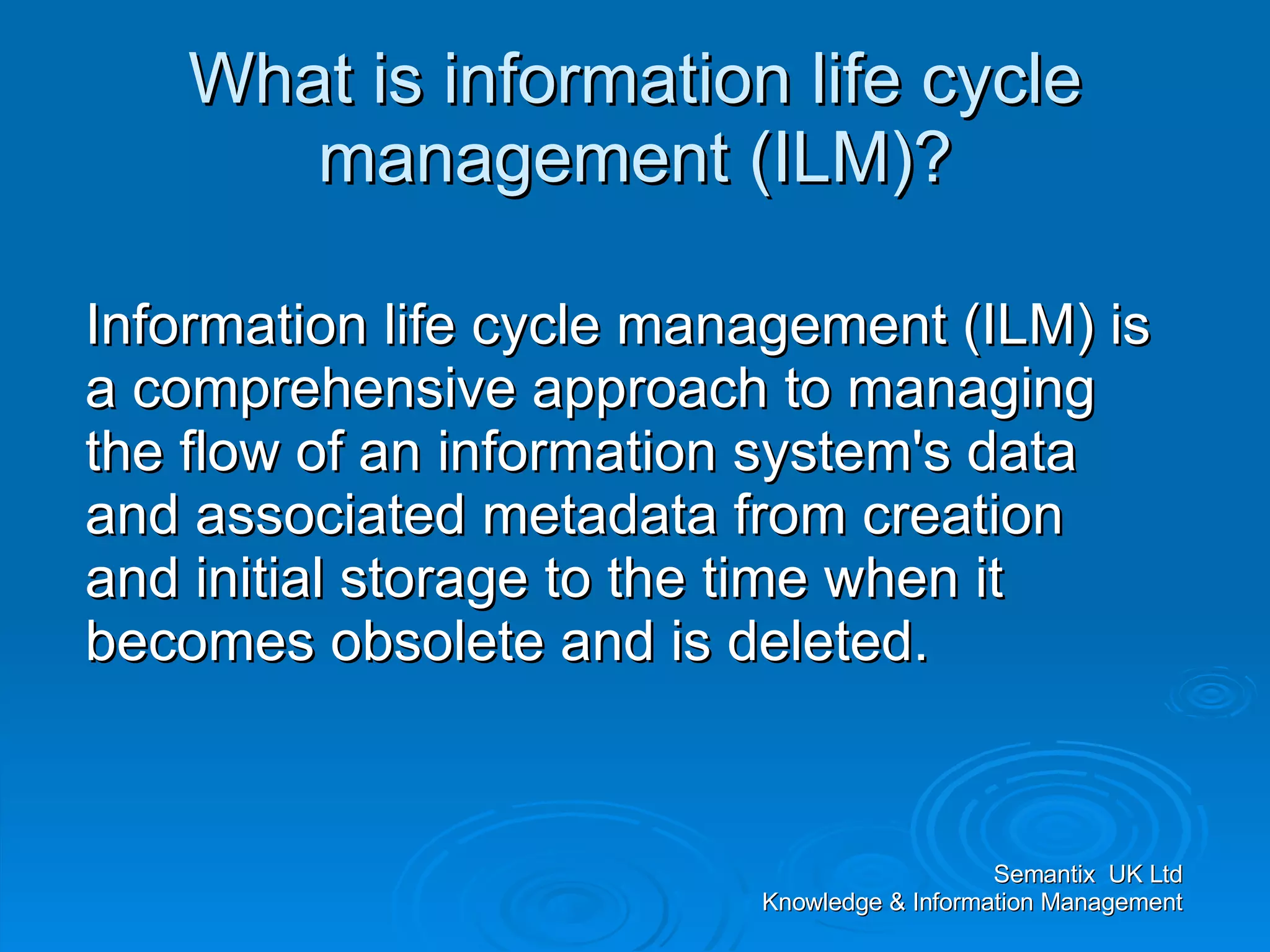 What is information life cycle management (ILM)?

Information life cycle management (ILM) is a comprehensive approach to managing the flow of an information system's data and associated metadata from creation and initial storage to the time when it becomes obsolete and is deleted.

Semantix UK Ltd
Knowledge & Information Management